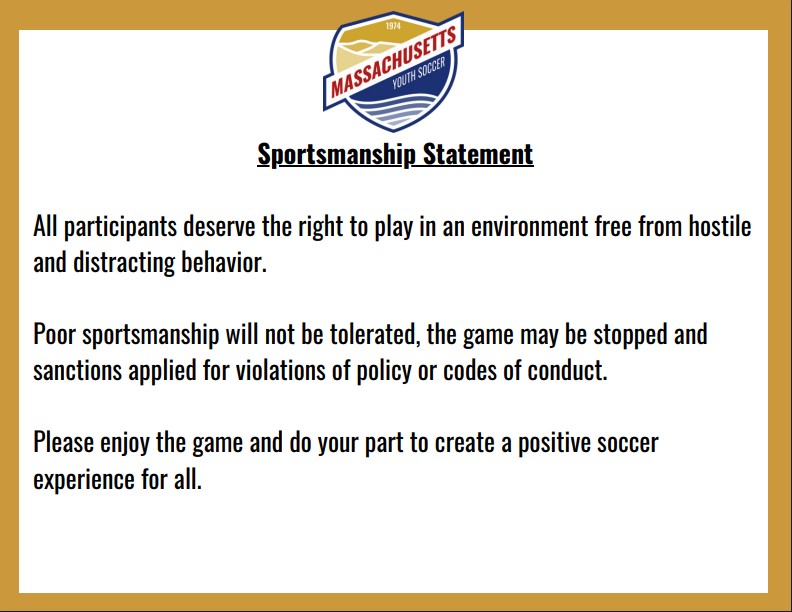 1974
MASSACHUSETTS
YOUTH SOCCER

Sportsmanship Statement

All participants deserve the right to play in an environment free from hostile and distracting behavior.

Poor sportsmanship will not be tolerated, the game may be stopped and sanctions applied for violations of policy or codes of conduct.

Please enjoy the game and do your part to create a positive soccer experience for all.